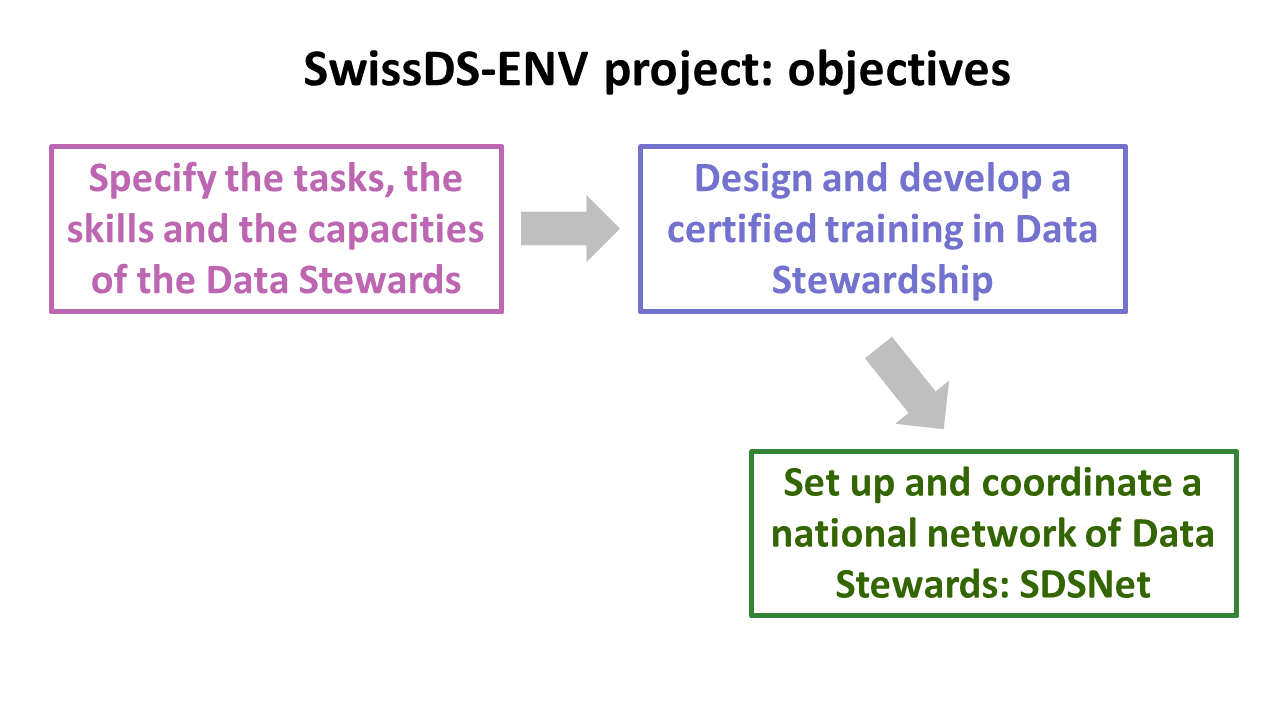 SwissDS-ENV project: objectives

Specify the tasks, the skills and the capacities of the Data Stewards

Design and develop a certified training in Data Stewardship

Set up and coordinate a national network of Data Stewards: SDSNet